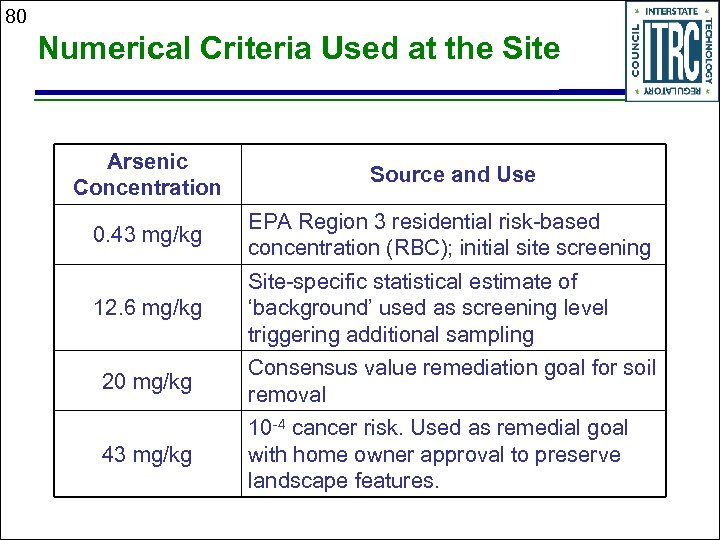 80

Numerical Criteria Used at the Site

INTERSTATE
TECHNOLOGY
REGULATORY
COUNCIL
ITRC

| Arsenic Concentration | Source and Use |
|---|---|
| 0.43 mg/kg | EPA Region 3 residential risk-based concentration (RBC); initial site screening |
| 12.6 mg/kg | Site-specific statistical estimate of ‘background’ used as screening level triggering additional sampling |
| 20 mg/kg | Consensus value remediation goal for soil removal |
| 43 mg/kg | $10^{-4}$ cancer risk. Used as remedial goal with home owner approval to preserve landscape features. |